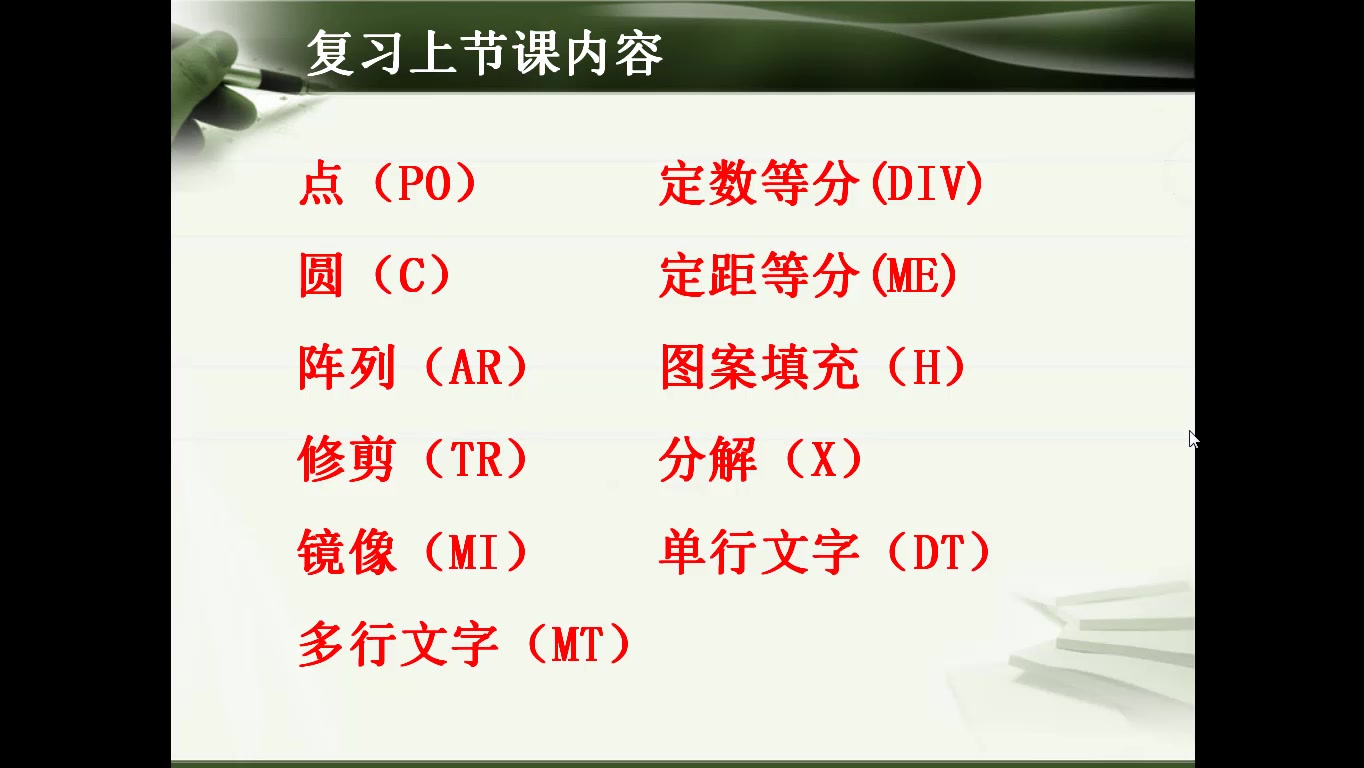 复习上节课内容

点（PO）
圆（C）
阵列（AR）
修剪（TR）
镜像（MI）
多行文字（MT）

定数等分(DIV)
定距等分(ME)
图案填充（H）
分解（X）
单行文字（DT）